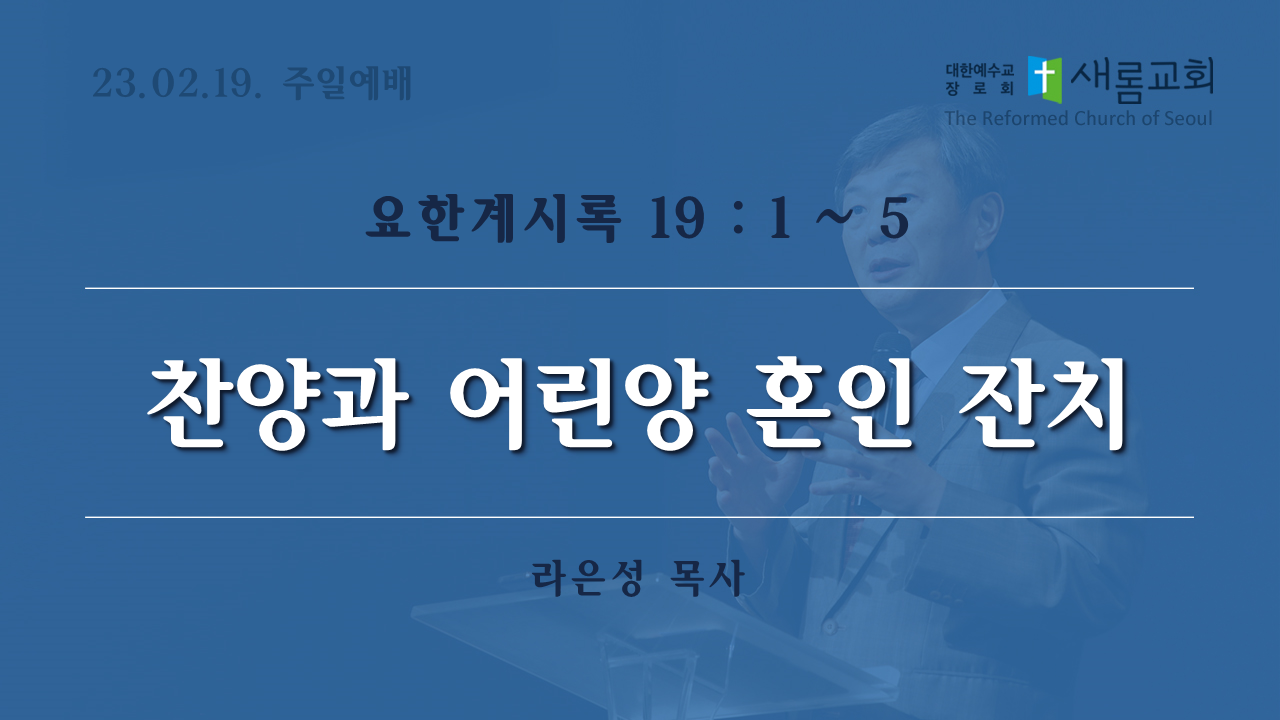 23.02.19. 주일예배

대한예수교 장로회 새롬교회
The Reformed Church of Seoul

요한계시록 19 : 1 ~ 5

찬양과 어린양 혼인 잔치

라은성 목사